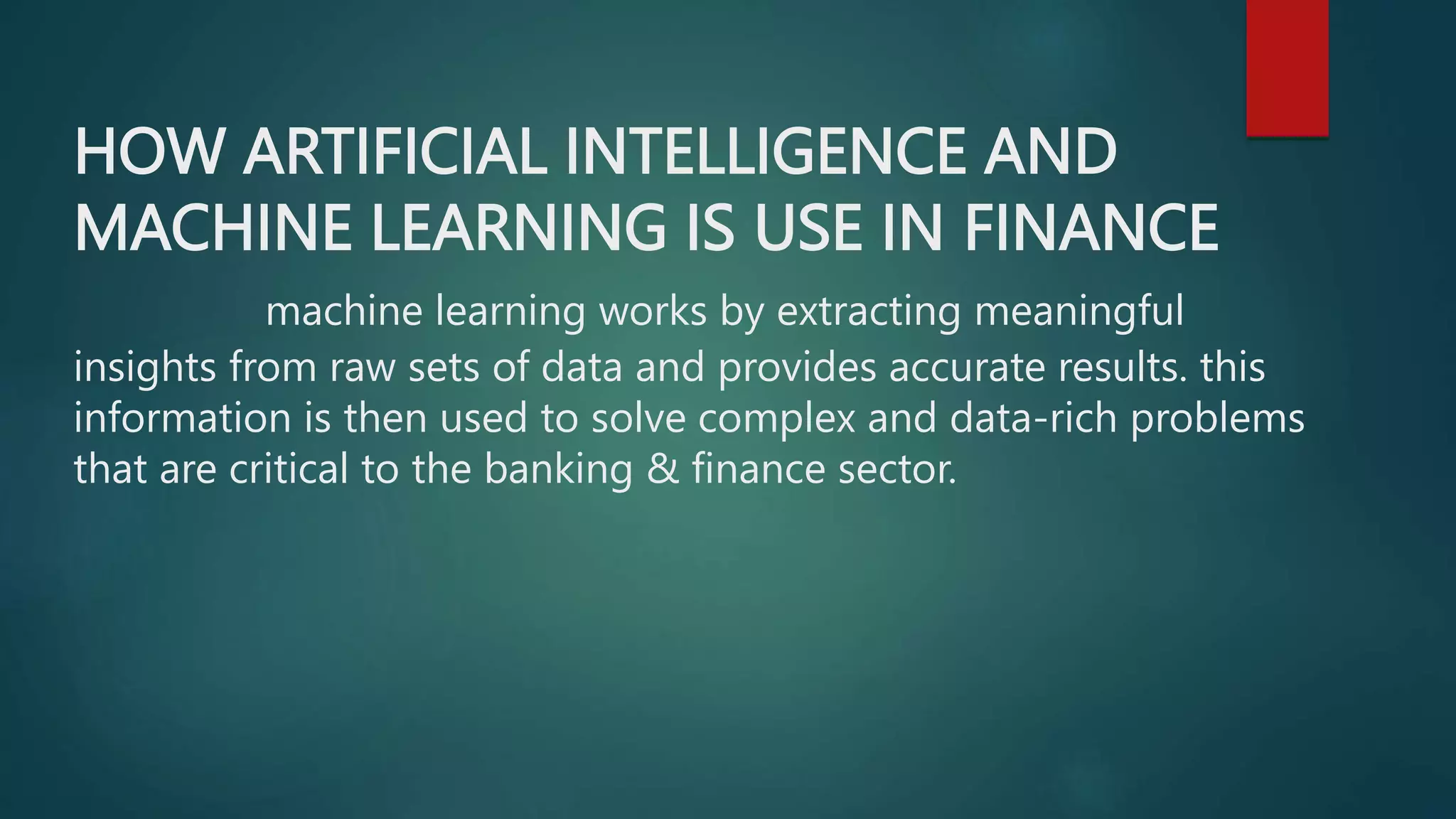 HOW ARTIFICIAL INTELLIGENCE AND MACHINE LEARNING IS USE IN FINANCE

machine learning works by extracting meaningful insights from raw sets of data and provides accurate results. this information is then used to solve complex and data-rich problems that are critical to the banking & finance sector.